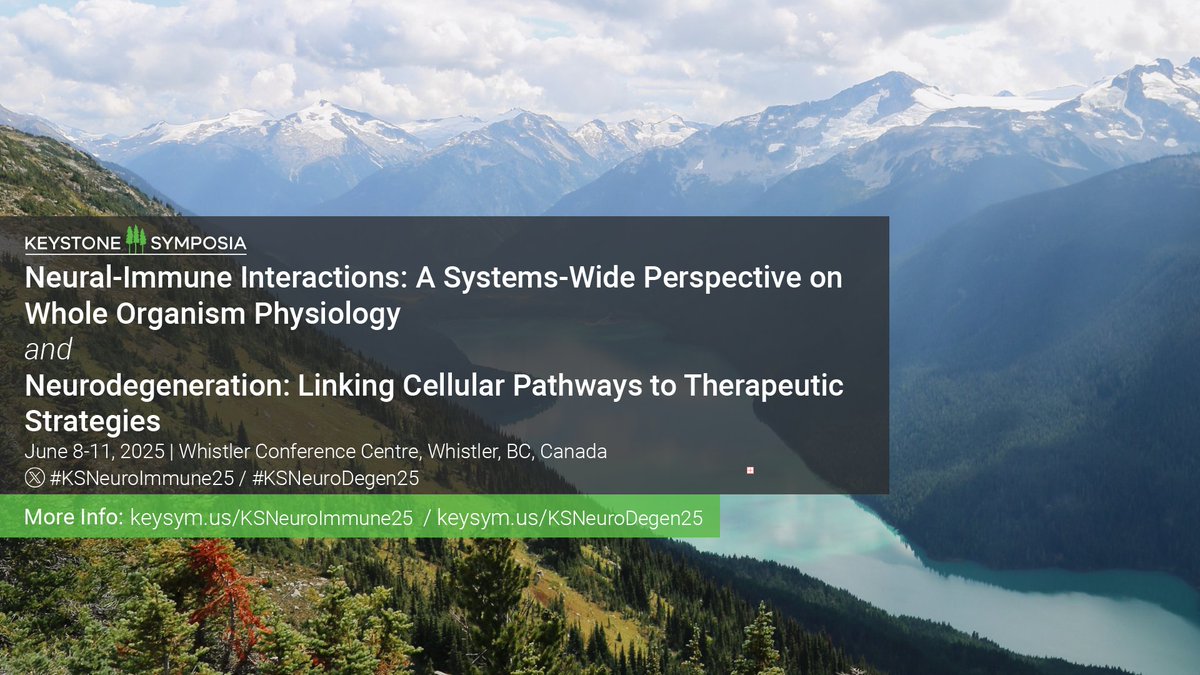 KEYSTONE SYMPOSIA

Neural-Immune Interactions: A Systems-Wide Perspective on Whole Organism Physiology

and

Neurodegeneration: Linking Cellular Pathways to Therapeutic Strategies

June 8-11, 2025 | Whistler Conference Centre, Whistler, BC, Canada

#KSNeuroImmune25 / #KSNeuroDegen25

More Info: keysym.us/KSNeuroImmune25 / keysym.us/KSNeuroDegen25